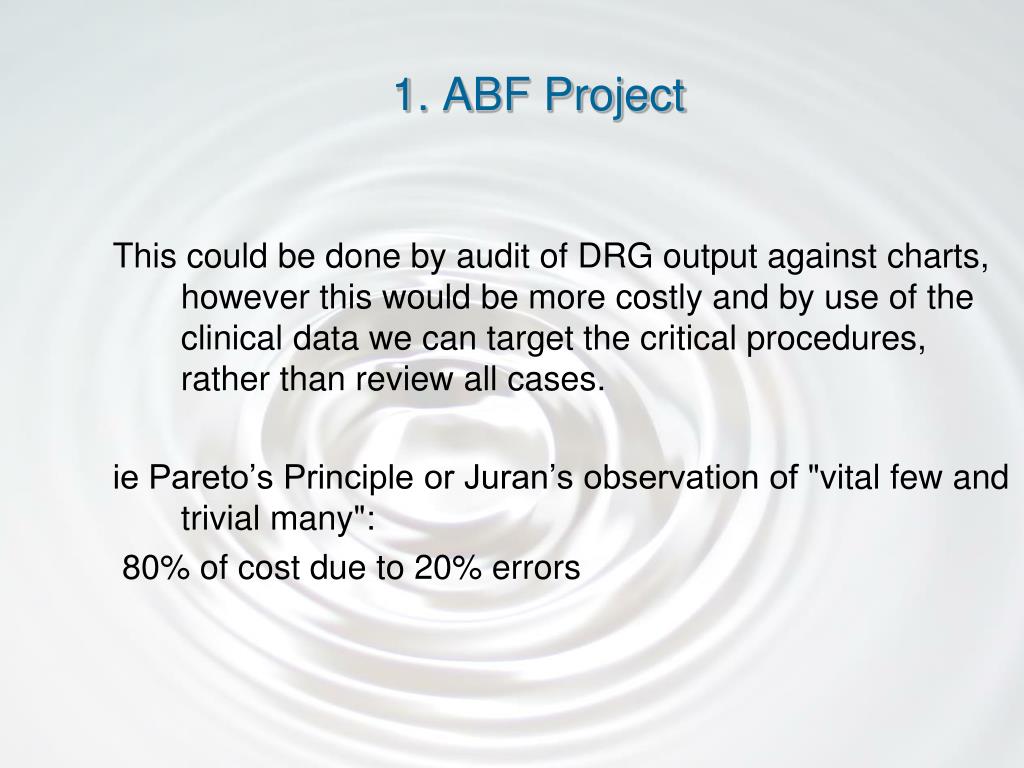 1. ABF Project

This could be done by audit of DRG output against charts, however this would be more costly and by use of the clinical data we can target the critical procedures, rather than review all cases.

ie Pareto’s Principle or Juran’s observation of "vital few and trivial many":

80% of cost due to 20% errors